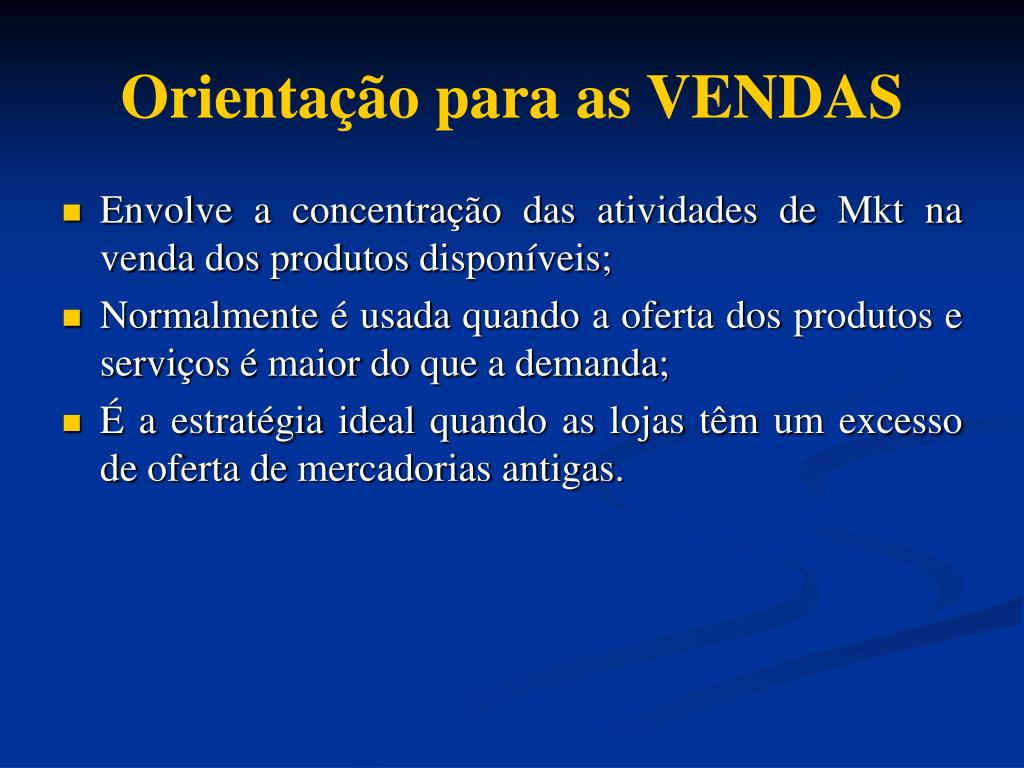 Orientação para as VENDAS

- Envolve a concentração das atividades de Mkt na venda dos produtos disponíveis;
- Normalmente é usada quando a oferta dos produtos e serviços é maior do que a demanda;
- É a estratégia ideal quando as lojas têm um excesso de oferta de mercadorias antigas.